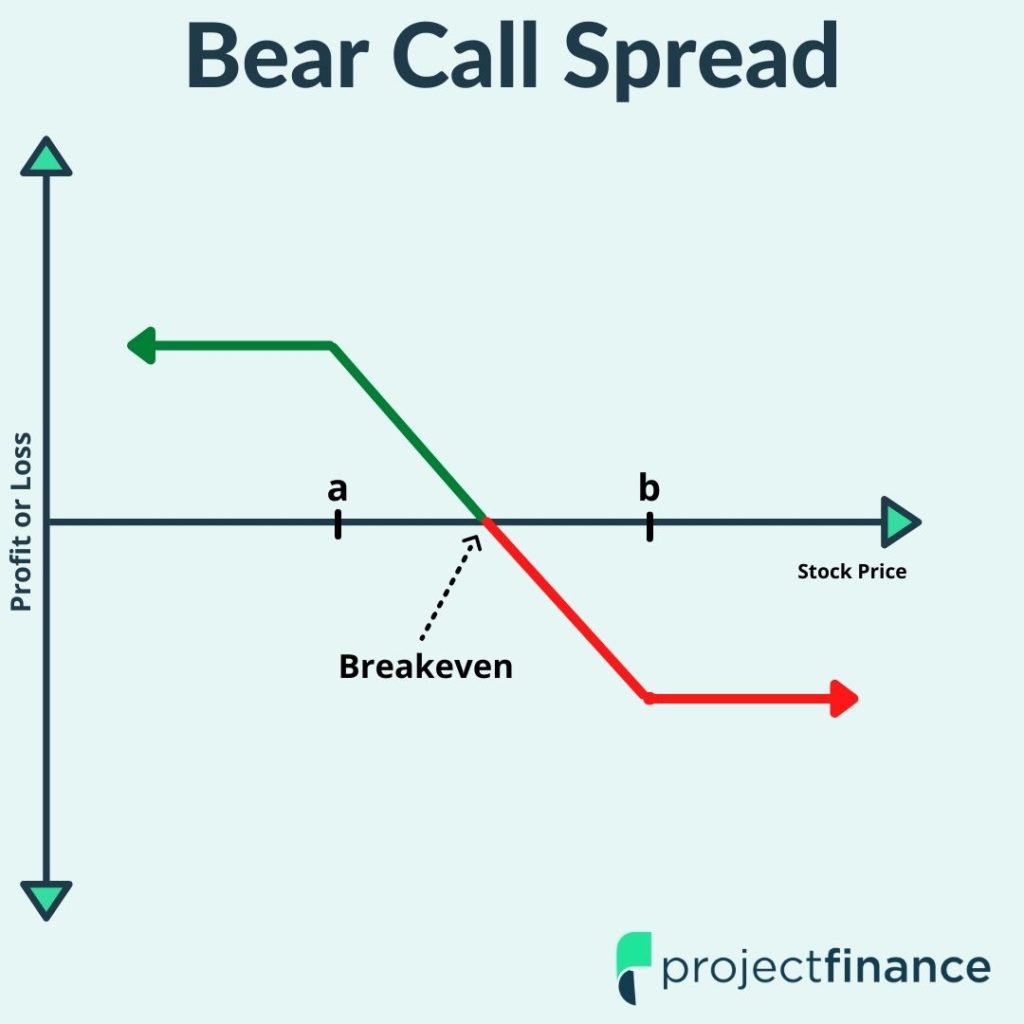 Bear Call Spread

Profit or Loss

a

b

Stock Price

Breakeven

projectfinance